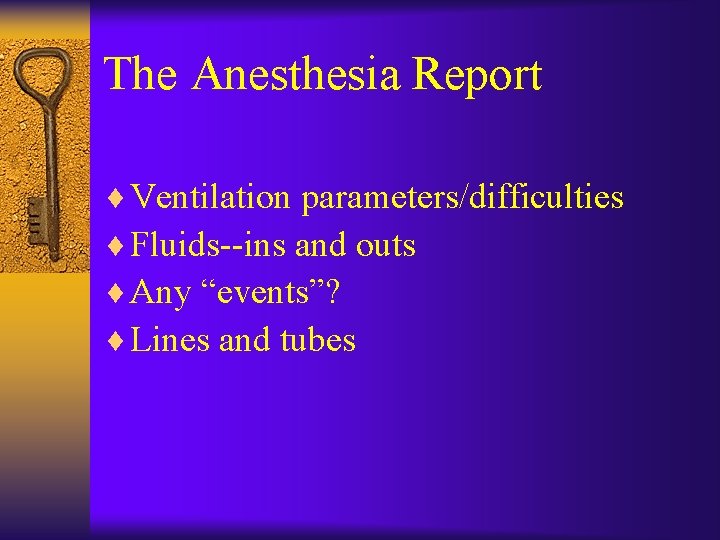 The Anesthesia Report

♦ Ventilation parameters/difficulties
♦ Fluids--ins and outs
♦ Any “events”?
♦ Lines and tubes